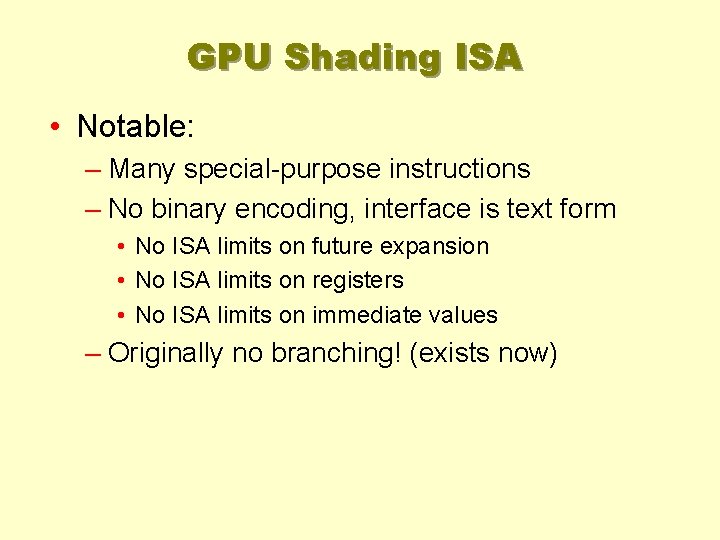 GPU Shading ISA

• Notable:
– Many special-purpose instructions
– No binary encoding, interface is text form
• No ISA limits on future expansion
• No ISA limits on registers
• No ISA limits on immediate values
– Originally no branching! (exists now)